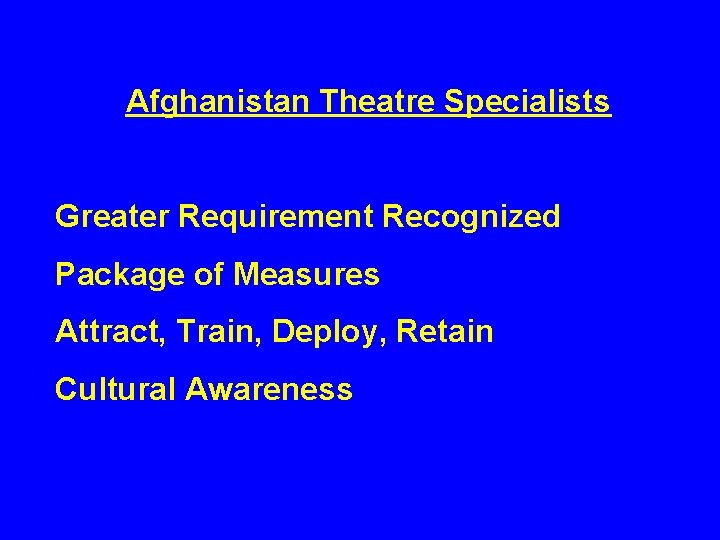 Afghanistan Theatre Specialists

Greater Requirement Recognized

Package of Measures

Attract, Train, Deploy, Retain

Cultural Awareness